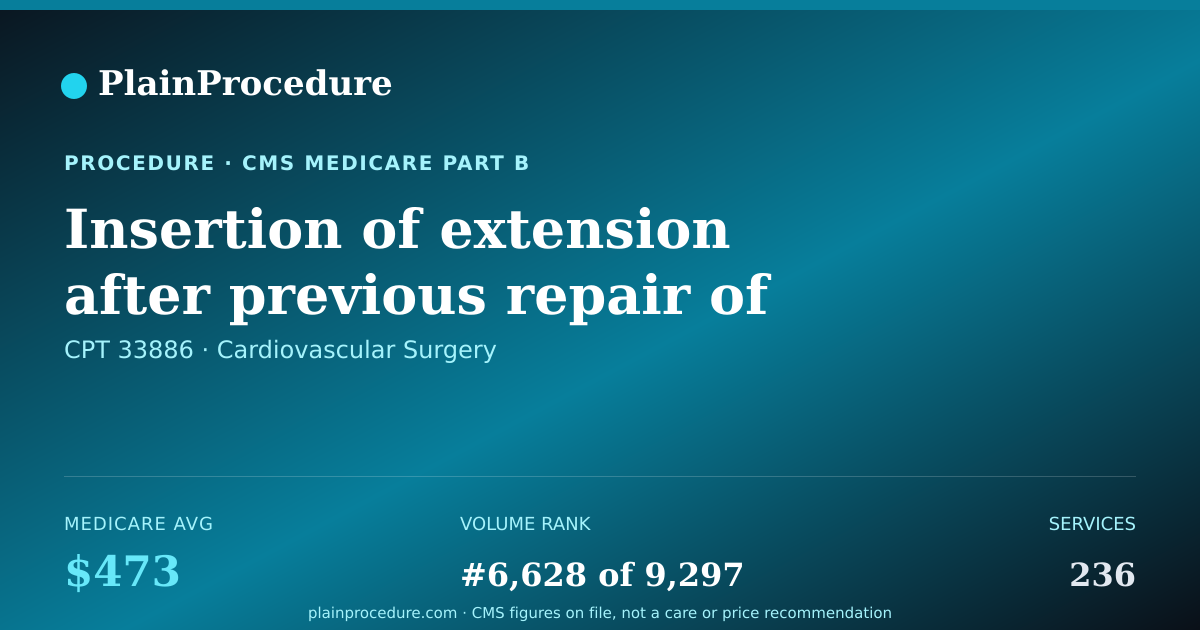 PlainProcedure

PROCEDURE · CMS MEDICARE PART B

Insertion of extension after previous repair of

CPT 33886 · Cardiovascular Surgery

MEDICARE AVG
$473

VOLUME RANK
#6,628 of 9,297

SERVICES
236

plainprocedure.com · CMS figures on file, not a care or price recommendation